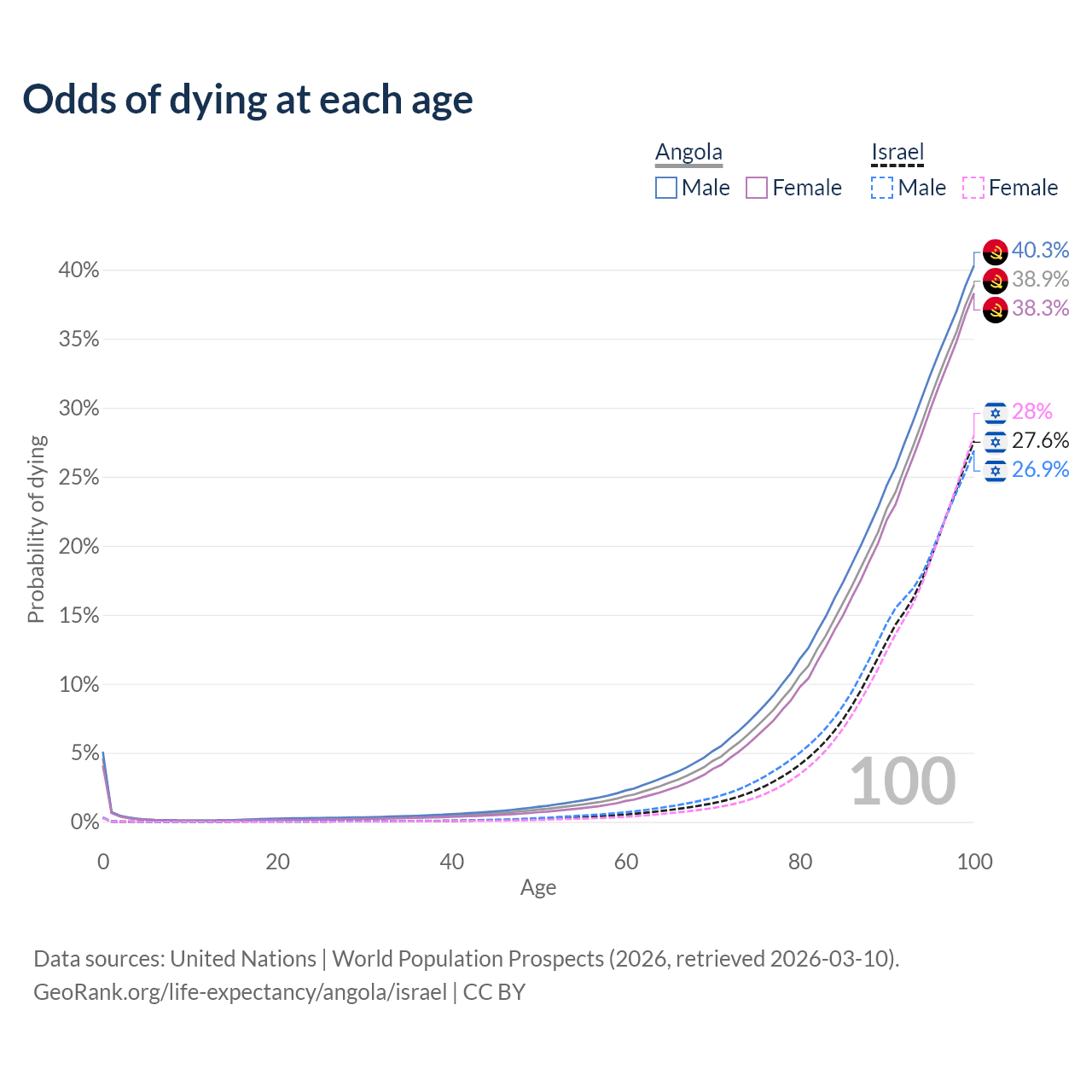 Odds of dying at each age

Angola
Male Female

Israel
Male Female

40.3%
38.9%
38.3%
28%
27.6%
26.9%

Probability of dying

40%
35%
30%
25%
20%
15%
10%
5%
0%

100

0
20
40
60
80
100
Age

Data sources: United Nations | World Population Prospects (2026, retrieved 2026-03-10).
GeoRank.org/life-expectancy/angola/israel | CC BY